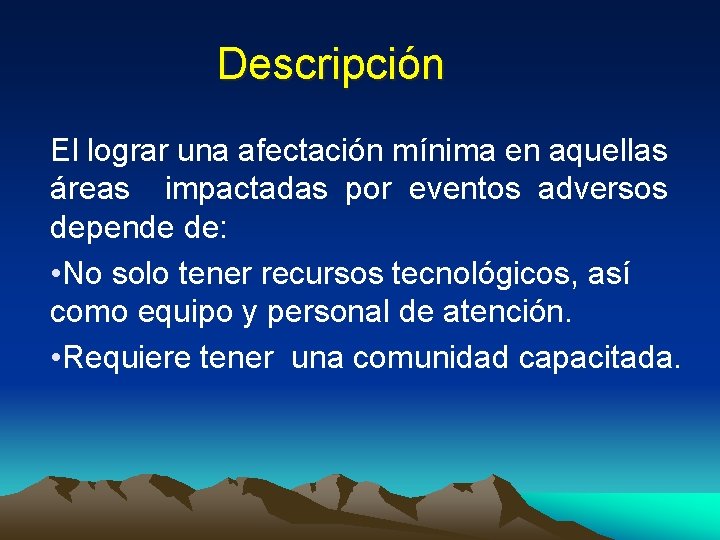 Descripción

El lograr una afectación mínima en aquellas áreas impactadas por eventos adversos depende de:

•No solo tener recursos tecnológicos, así como equipo y personal de atención.

•Requiere tener una comunidad capacitada.